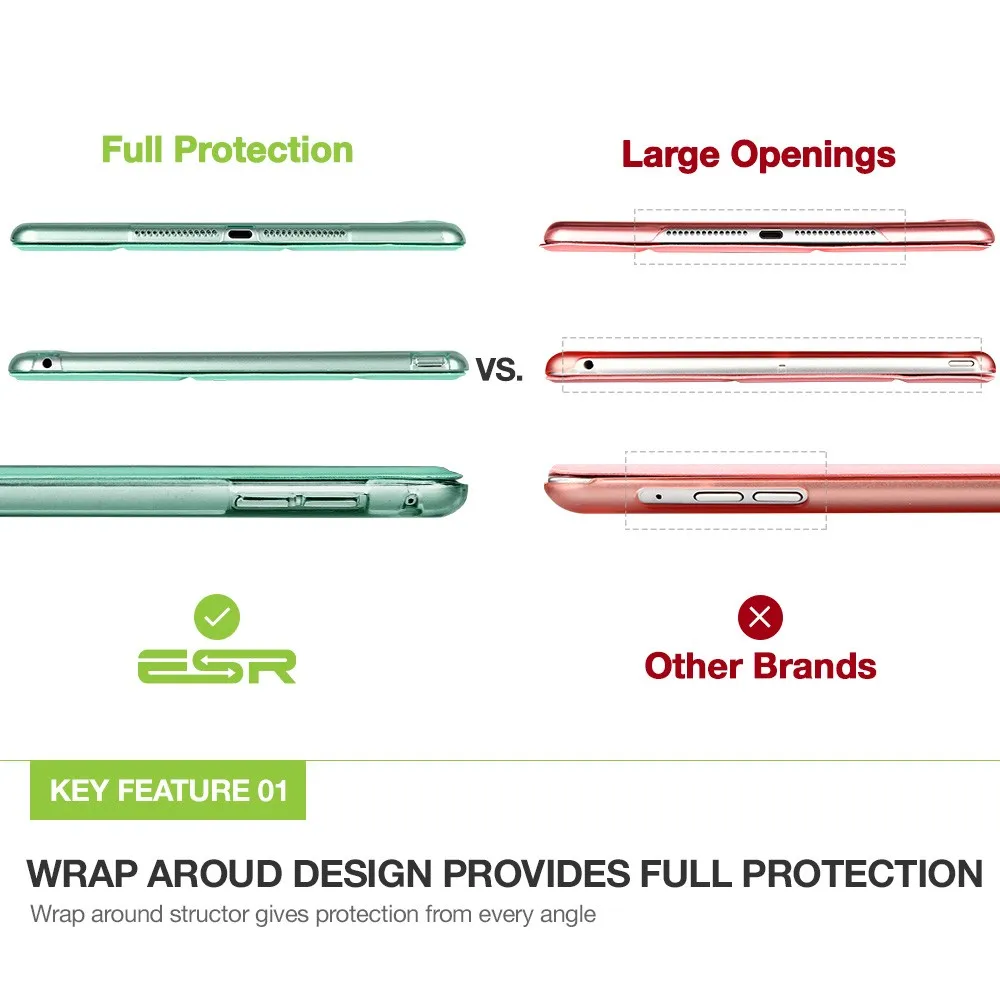 Full Protection

Large Openings

VS.

ESR

Other Brands

KEY FEATURE 01

WRAP AROUD DESIGN PROVIDES FULL PROTECTION

Wrap around structor gives protection from every angle